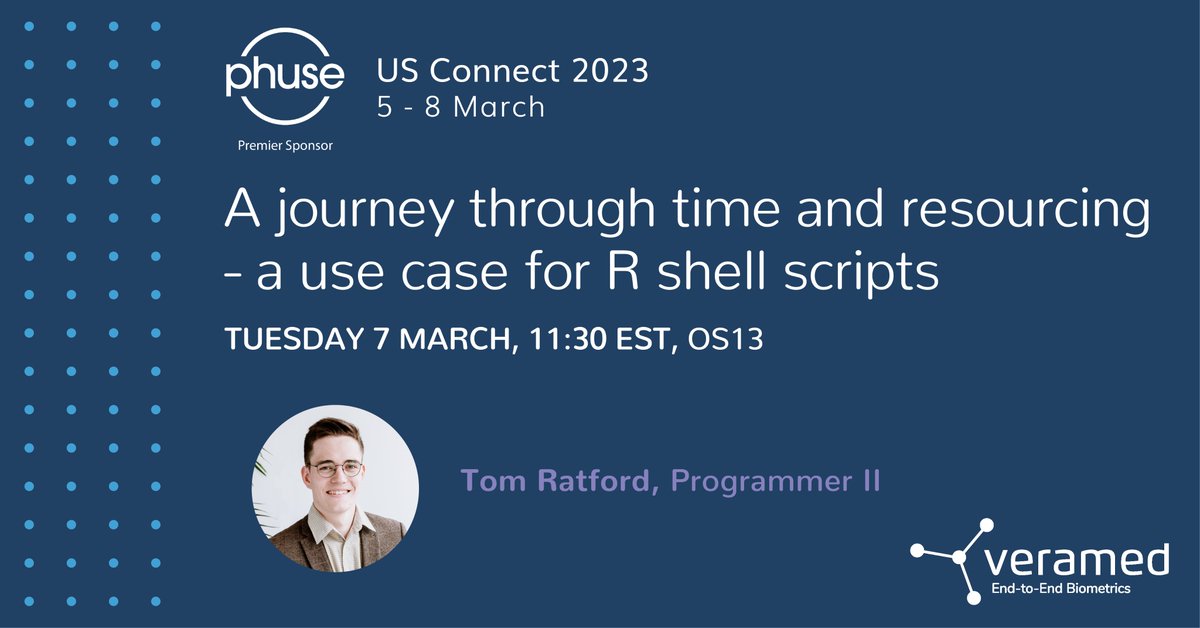 phuse
Premier Sponsor

US Connect 2023
5 - 8 March

A journey through time and resourcing - a use case for R shell scripts

TUESDAY 7 MARCH, 11:30 EST, OS13

Tom Ratford, Programmer II

veramed
End-to-End Biometrics